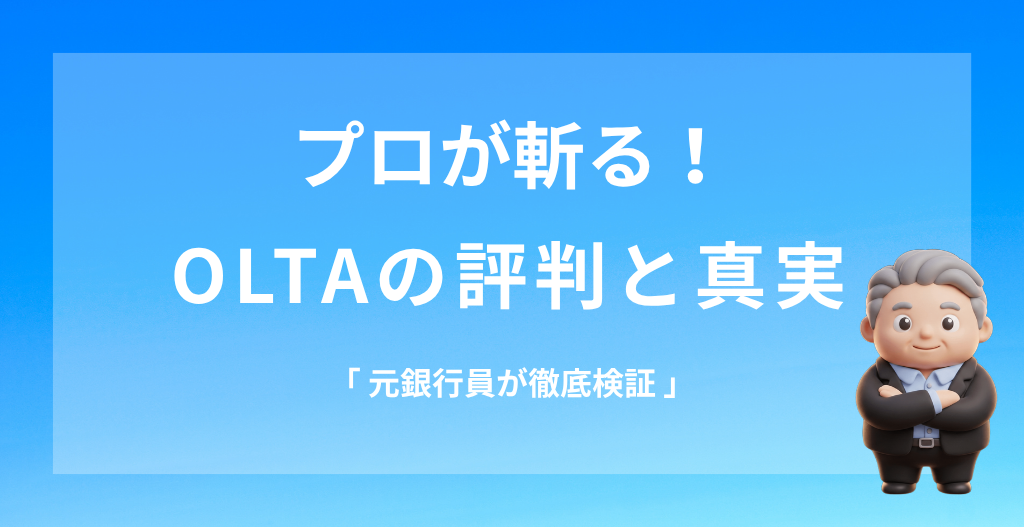 プロが斬る！

OLTAの評判と真実

「元銀行員が徹底検証」